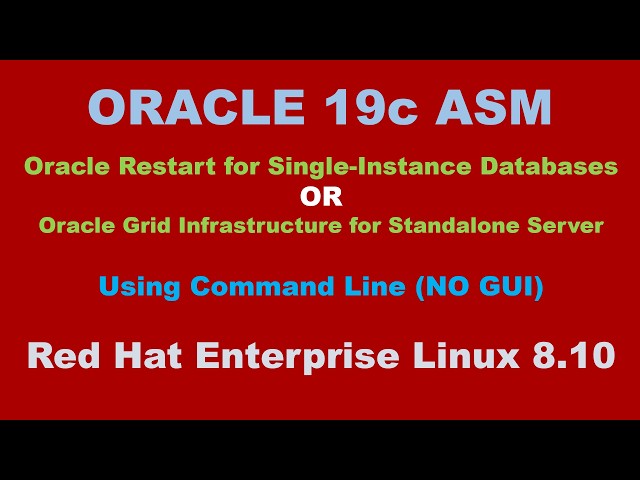 ORACLE 19c ASM

Oracle Restart for Single-Instance Databases
OR
Oracle Grid Infrastructure for Standalone Server

Using Command Line (NO GUI)

Red Hat Enterprise Linux 8.10